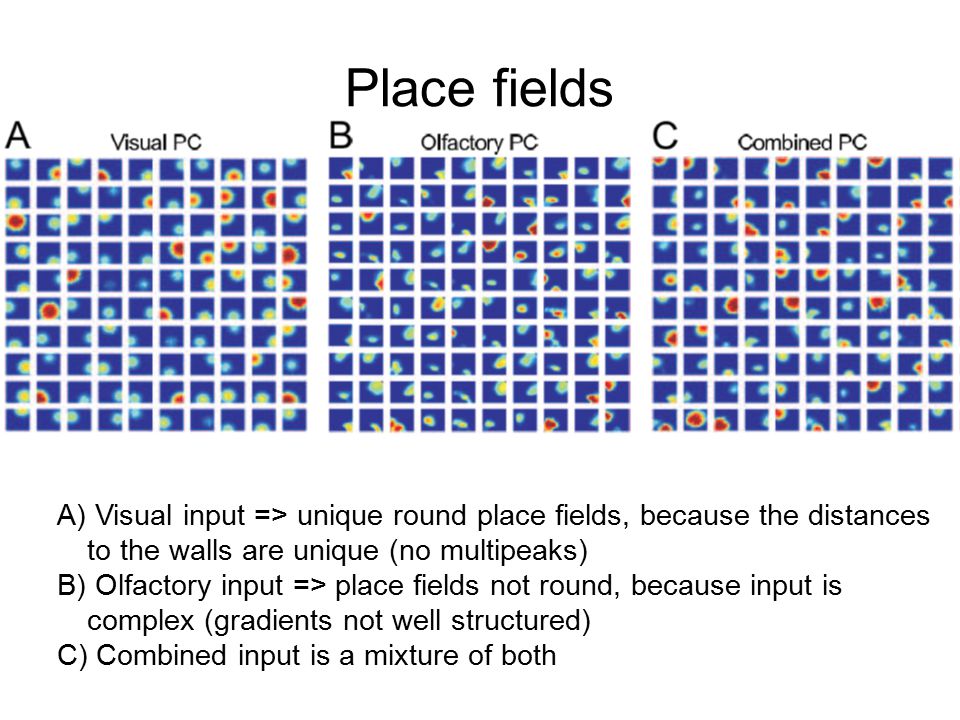 Place fields

A Visual PC

B Olfactory PC

C Combined PC

A) Visual input => unique round place fields, because the distances to the walls are unique (no multipeaks)
B) Olfactory input => place fields not round, because input is complex (gradients not well structured)
C) Combined input is a mixture of both